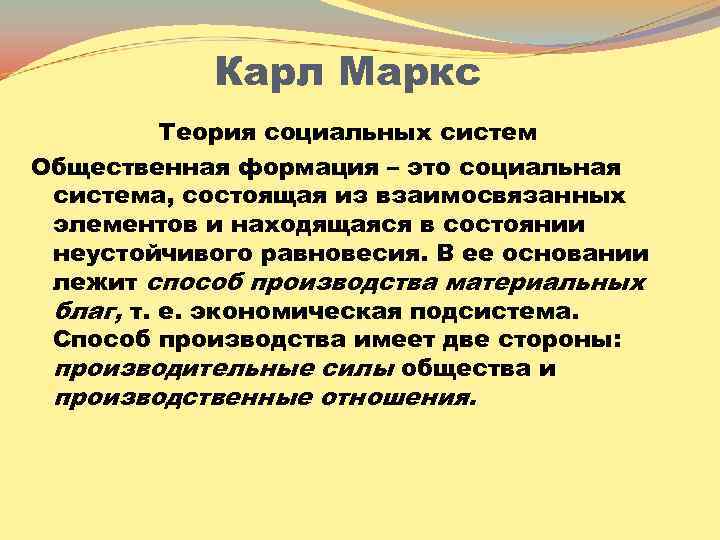 Карл Маркс

Теория социальных систем

Общественная формация – это социальная система, состоящая из взаимосвязанных элементов и находящаяся в состоянии неустойчивого равновесия. В ее основании лежит способ производства материальных благ, т. е. экономическая подсистема. Способ производства имеет две стороны: производительные силы общества и производственные отношения.